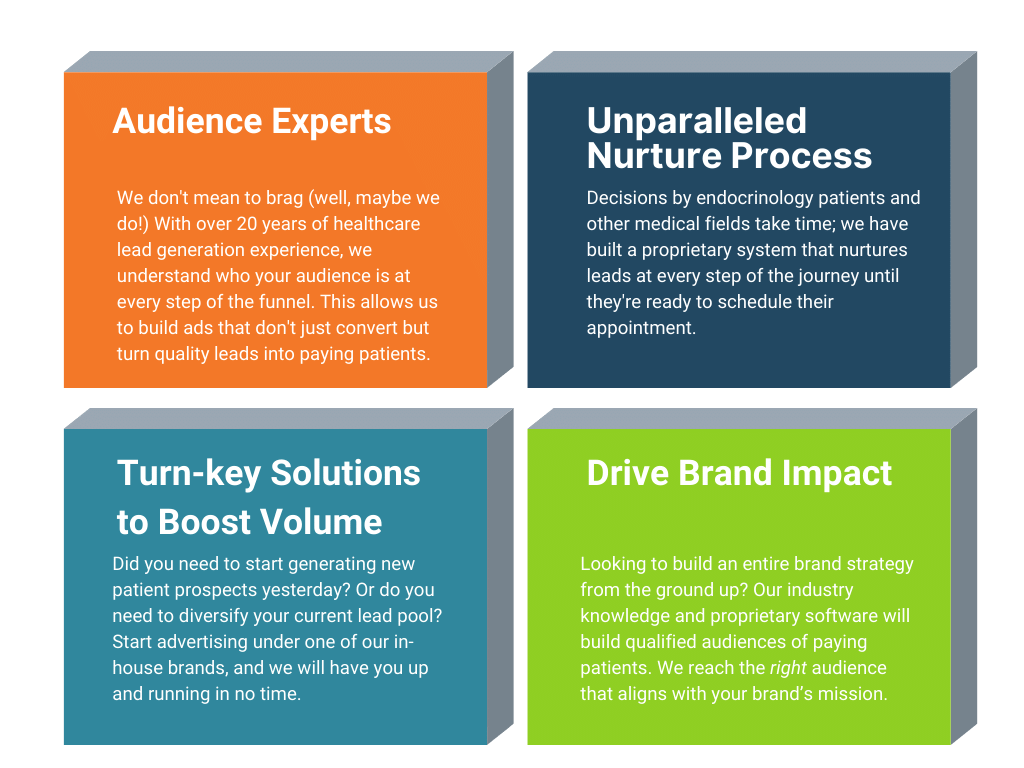 Audience Experts

We don't mean to brag (well, maybe we do!) With over 20 years of healthcare lead generation experience, we understand who your audience is at every step of the funnel. This allows us to build ads that don't just convert but turn quality leads into paying patients.

Unparalleled Nurture Process

Decisions by endocrinology patients and other medical fields take time; we have built a proprietary system that nurtures leads at every step of the journey until they're ready to schedule their appointment.

Turn-key Solutions to Boost Volume

Did you need to start generating new patient prospects yesterday? Or do you need to diversify your current lead pool? Start advertising under one of our in-house brands, and we will have you up and running in no time.

Drive Brand Impact

Looking to build an entire brand strategy from the ground up? Our industry knowledge and proprietary software will build qualified audiences of paying patients. We reach the right audience that aligns with your brand's mission.